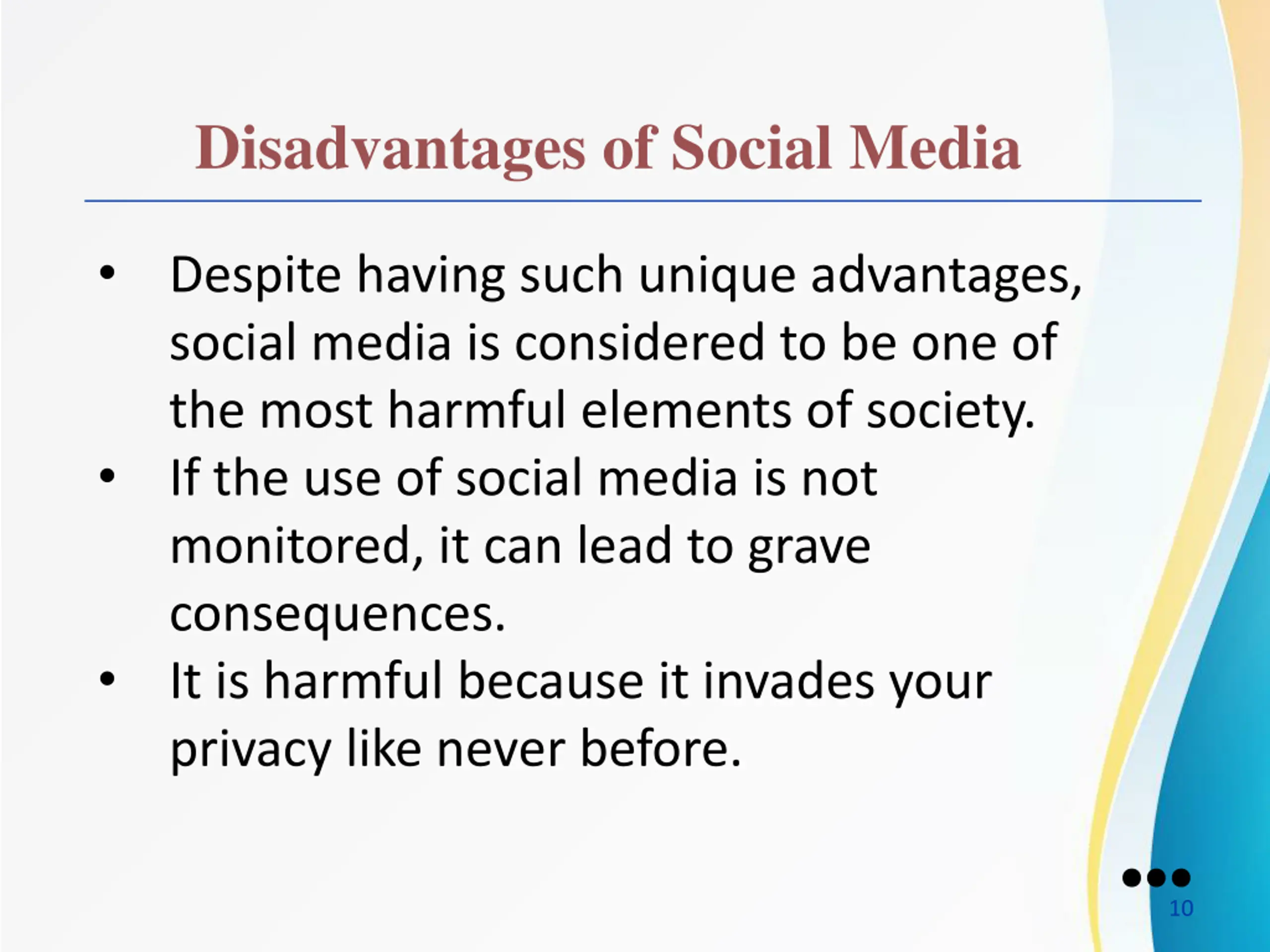 Disadvantages of Social Media

• Despite having such unique advantages, social media is considered to be one of the most harmful elements of society.
• If the use of social media is not monitored, it can lead to grave consequences.
• It is harmful because it invades your privacy like never before.

10